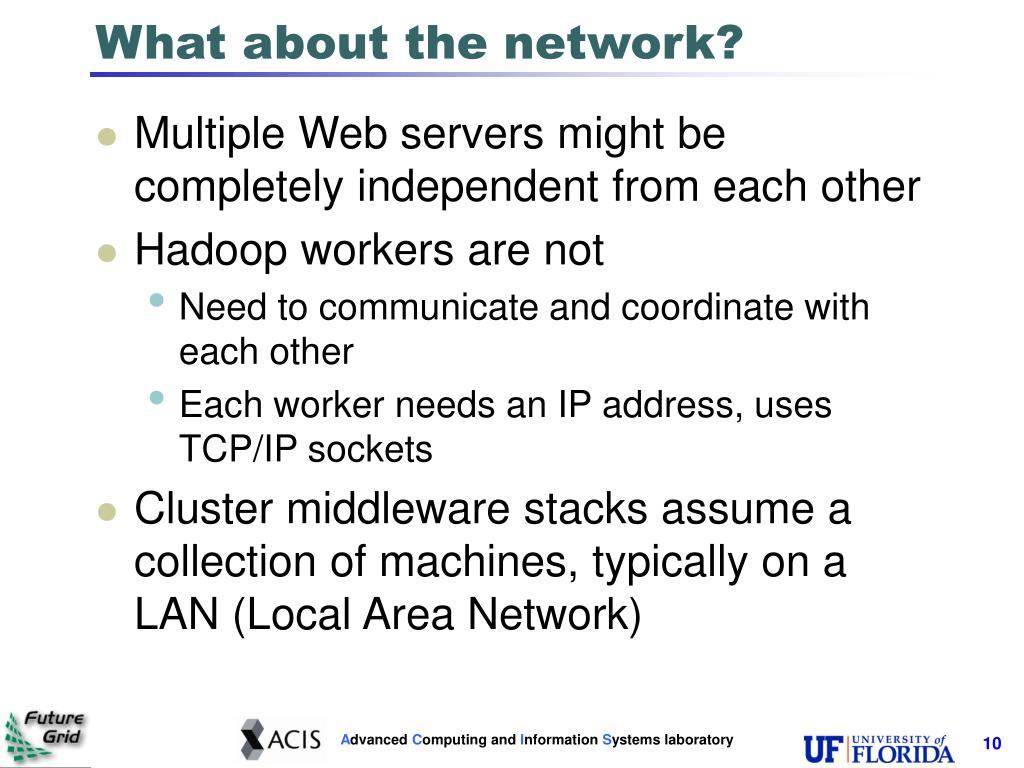 What about the network?

- Multiple Web servers might be completely independent from each other
- Hadoop workers are not
  - Need to communicate and coordinate with each other
  - Each worker needs an IP address, uses TCP/IP sockets
- Cluster middleware stacks assume a collection of machines, typically on a LAN (Local Area Network)

Future Grid

ACIS

Advanced Computing and Information Systems laboratory

UF UNIVERSITY of FLORIDA

10